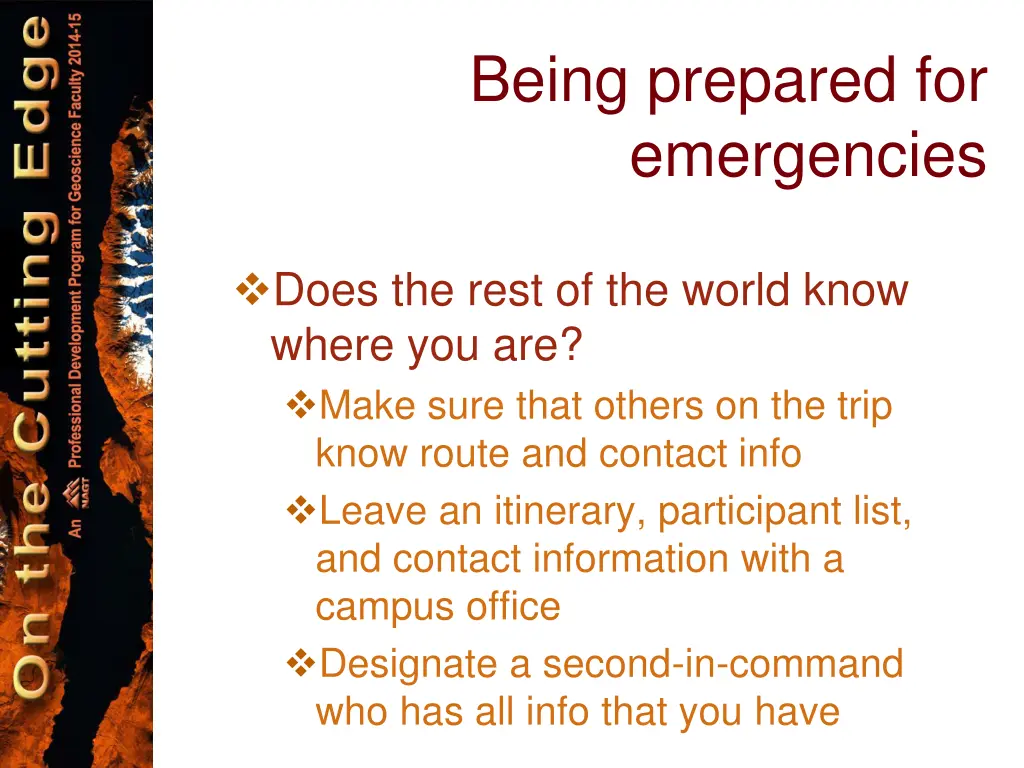 On the Cutting Edge

An NAGT Professional Development Program for Geoscience Faculty 2014-15

Being prepared for emergencies

❖Does the rest of the world know where you are?

❖Make sure that others on the trip know route and contact info

❖Leave an itinerary, participant list, and contact information with a campus office

❖Designate a second-in-command who has all info that you have